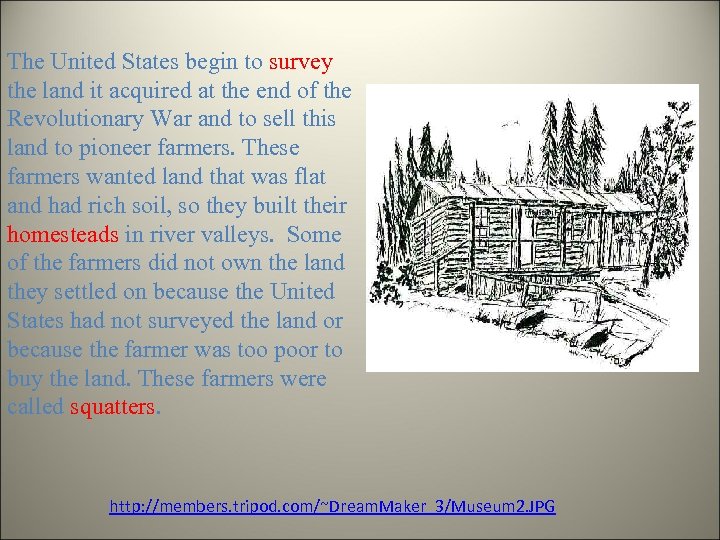 The United States begin to survey the land it acquired at the end of the Revolutionary War and to sell this land to pioneer farmers. These farmers wanted land that was flat and had rich soil, so they built their homesteads in river valleys. Some of the farmers did not own the land they settled on because the United States had not surveyed the land or because the farmer was too poor to buy the land. These farmers were called squatters.

http://members.tripod.com/~DreamMaker_3/Museum2.JPG